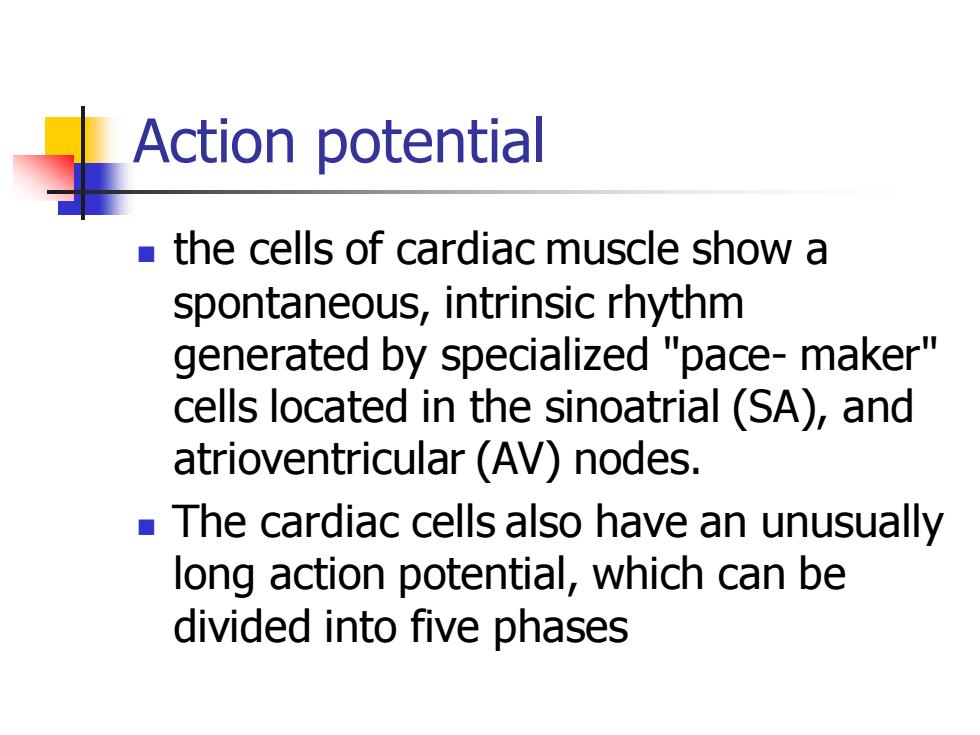 Action potential

- the cells of cardiac muscle show a spontaneous, intrinsic rhythm generated by specialized "pace- maker" cells located in the sinoatrial (SA), and atrioventricular (AV) nodes.
- The cardiac cells also have an unusually long action potential, which can be divided into five phases